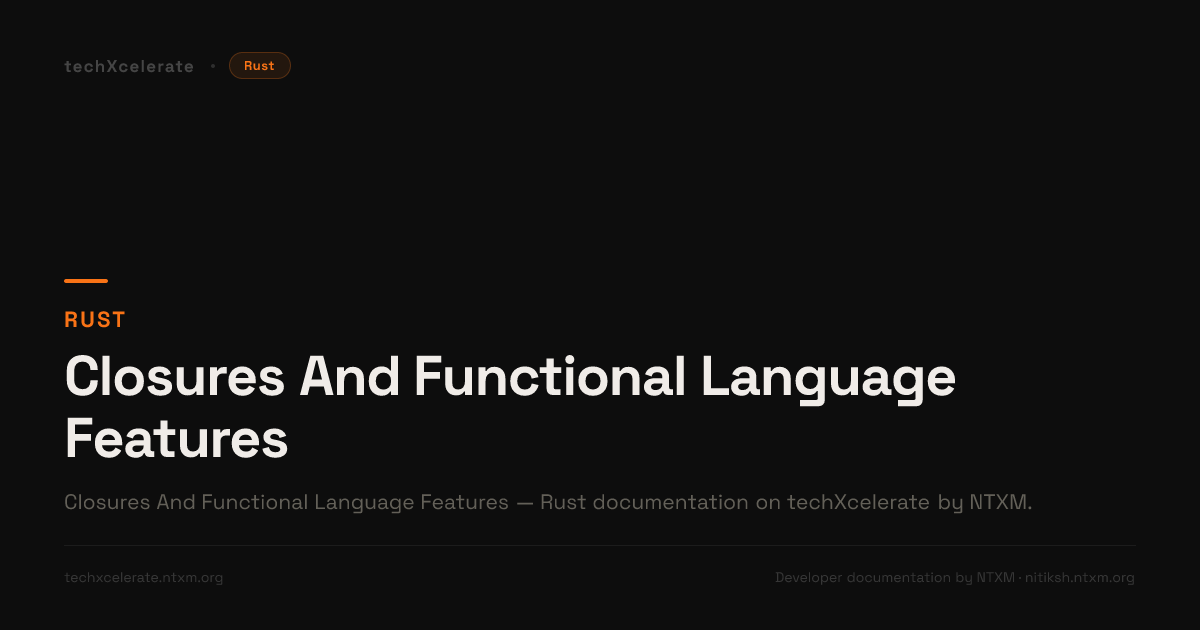 techXcelerate · Rust

RUST

Closures And Functional Language Features

Closures And Functional Language Features — Rust documentation on techXcelerate by NTXM.

techxcelerate.ntxm.org

Developer documentation by NTXM · nitiksh.ntxm.org